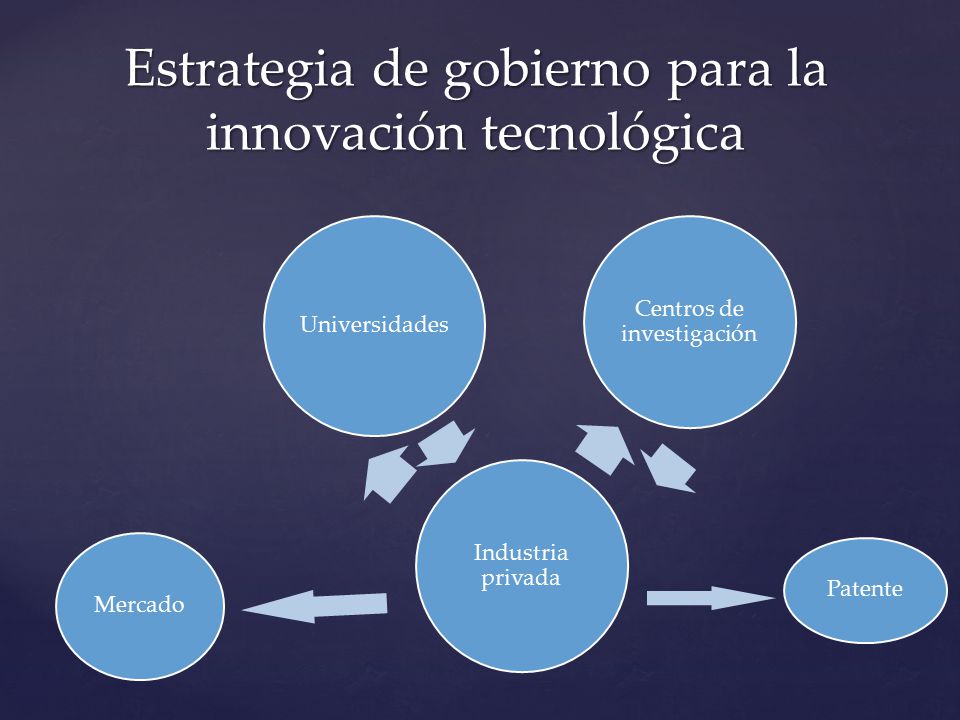 Estrategia de gobierno para la innovación tecnológica

Universidades

Centros de investigación

Industria privada

Mercado

Patente